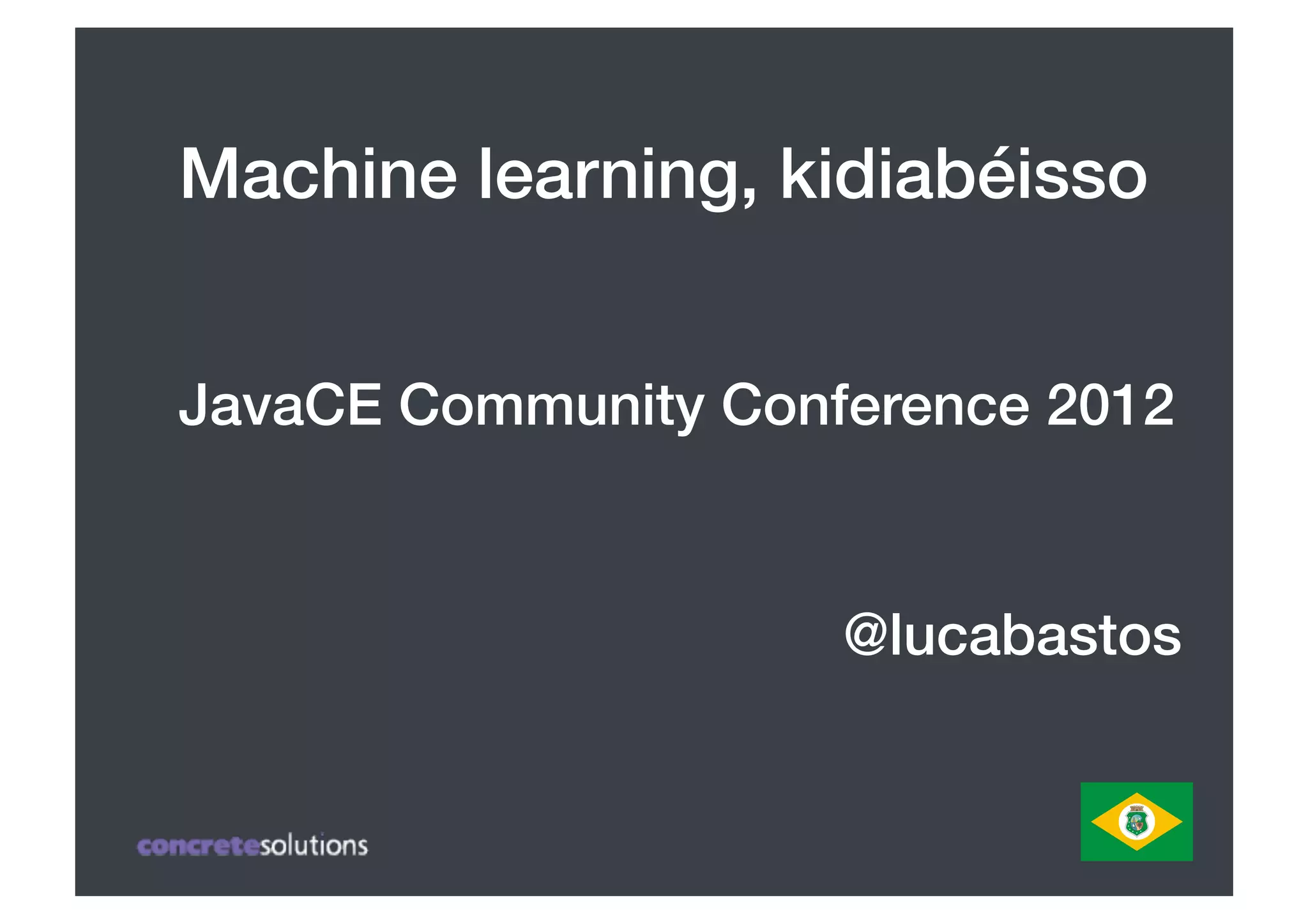 Machine learning, kidiabéisso

JavaCE Community Conference 2012

@lucabastos

concretesolutions